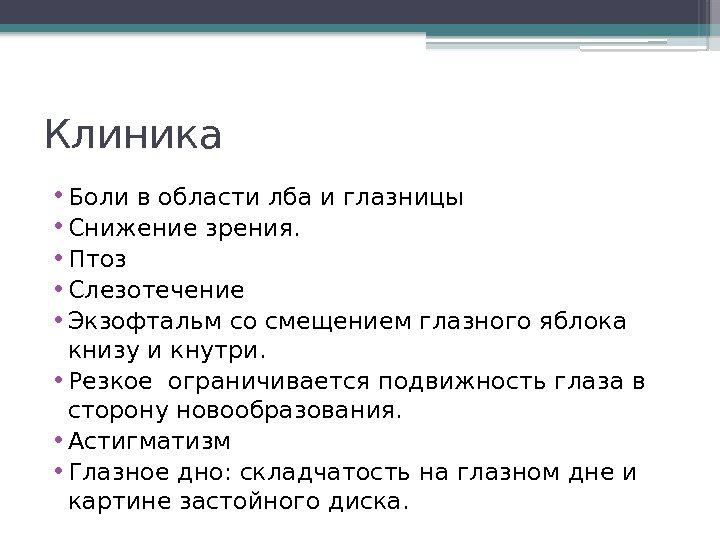 Клиника

• Боли в области лба и глазницы
• Снижение зрения.
• Птоз
• Слезотечение
• Экзофтальм со смещением глазного яблока книзу и кнутри.
• Резкое  ограничивается подвижность глаза в сторону новообразования.
• Астигматизм
• Глазное дно: складчатость на глазном дне и картине застойного диска.